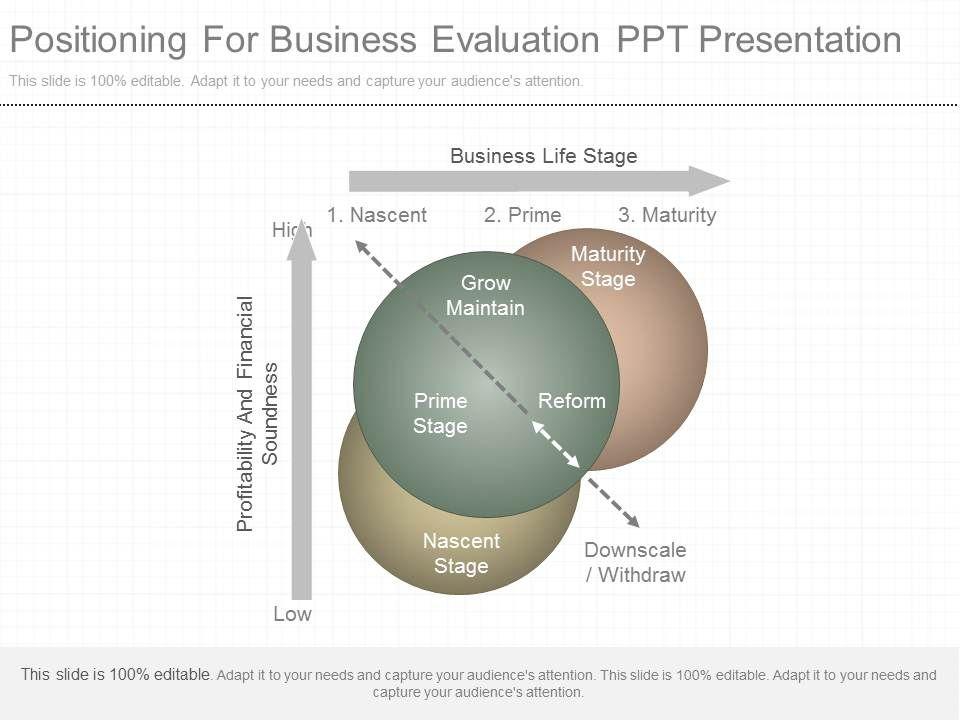 Positioning For Business Evaluation PPT Presentation

This slide is 100% editable. Adapt it to your needs and capture your audience's attention.

Business Life Stage

1. Nascent

2. Prime

3. Maturity

High

Profitability And Financial Soundness

Low

Maturity Stage

Grow Maintain

Prime Stage

Reform

Nascent Stage

Downscale / Withdraw

This slide is 100% editable. Adapt it to your needs and capture your audience's attention. This slide is 100% editable. Adapt it to your needs and capture your audience's attention.